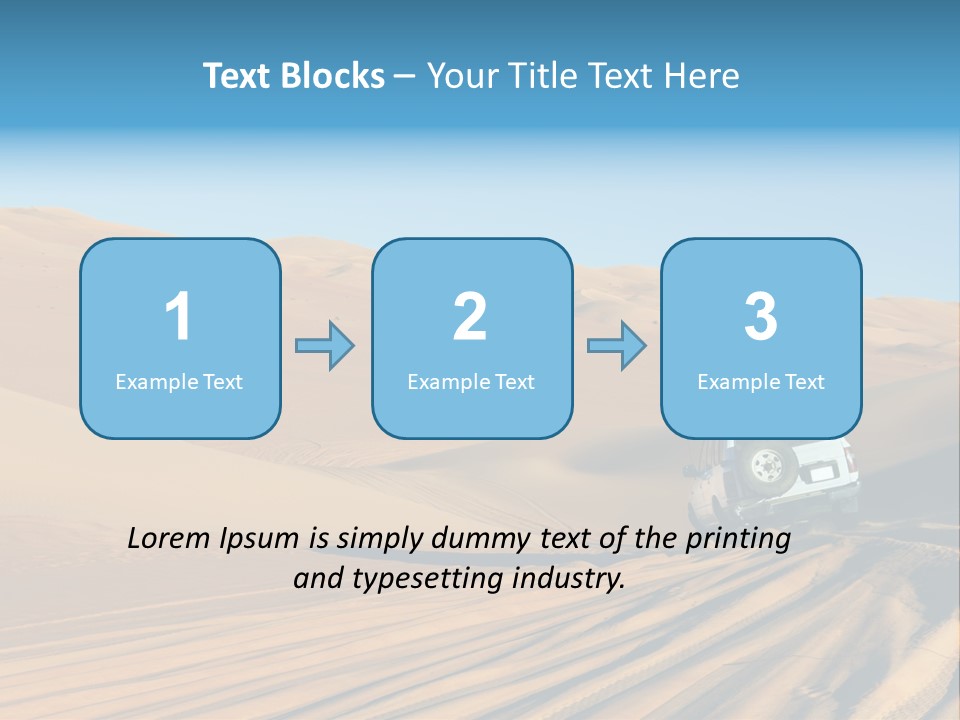 Text Blocks – Your Title Text Here

1
Example Text

2
Example Text

3
Example Text

Lorem Ipsum is simply dummy text of the printing and typesetting industry.